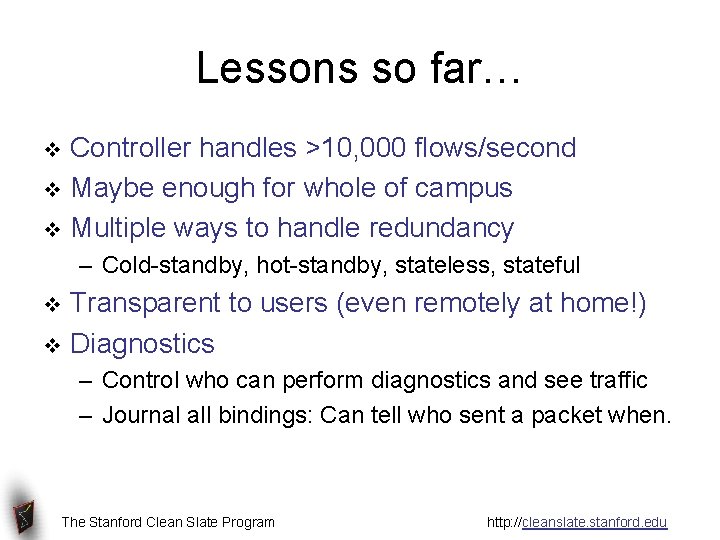 Lessons so far…

❖ Controller handles >10,000 flows/second
❖ Maybe enough for whole of campus
❖ Multiple ways to handle redundancy
– Cold-standby, hot-standby, stateless, stateful
❖ Transparent to users (even remotely at home!)
❖ Diagnostics
– Control who can perform diagnostics and see traffic
– Journal all bindings: Can tell who sent a packet when.

The Stanford Clean Slate Program

http://cleanslate.stanford.edu